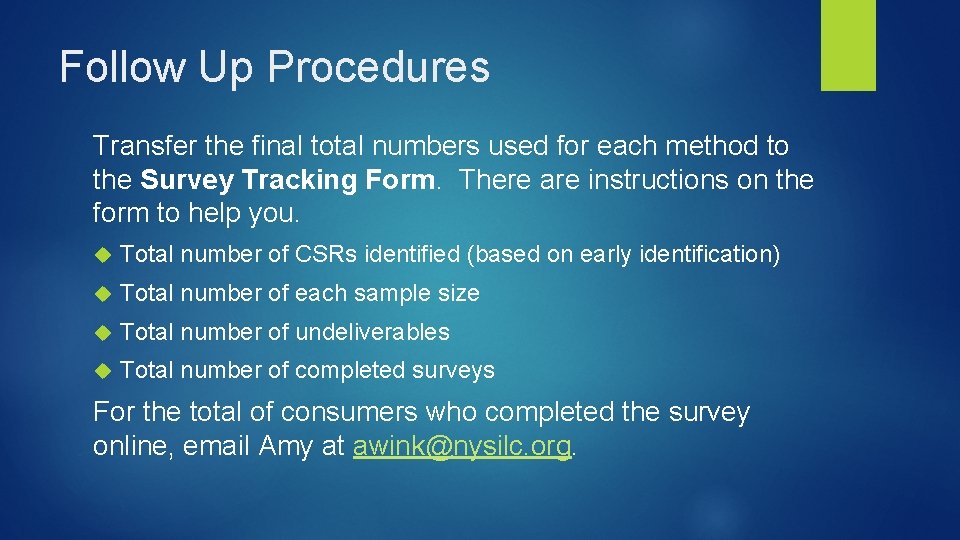 Follow Up Procedures

Transfer the final total numbers used for each method to the Survey Tracking Form. There are instructions on the form to help you.

Total number of CSRs identified (based on early identification)

Total number of each sample size

Total number of undeliverables

Total number of completed surveys

For the total of consumers who completed the survey online, email Amy at awink@nysilc.org.